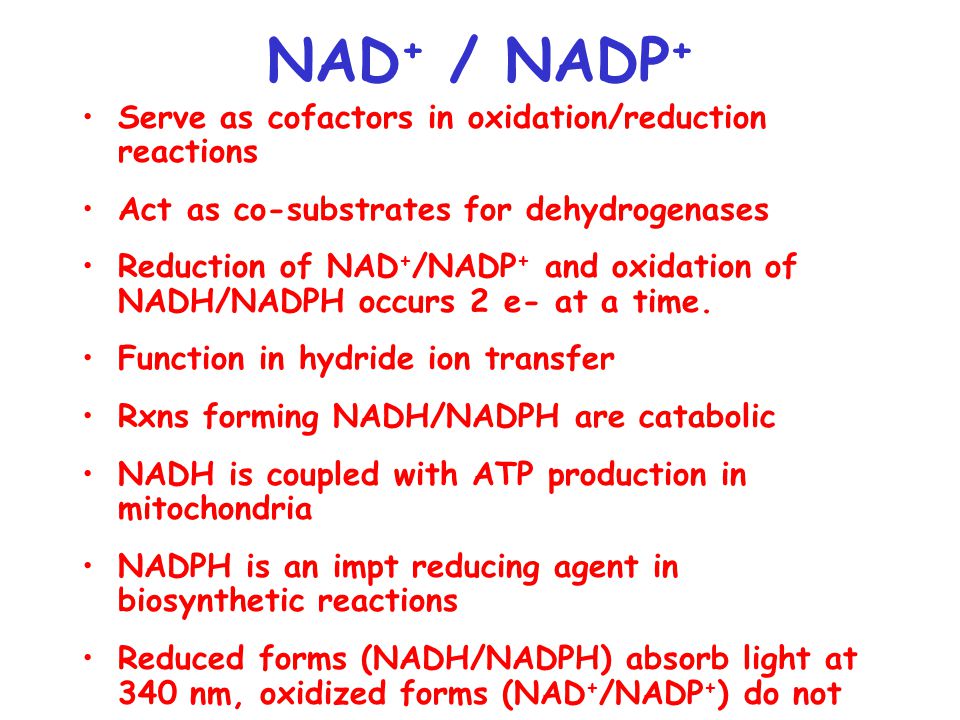 $NAD^+$ / $NADP^+$

• Serve as cofactors in oxidation/reduction reactions

• Act as co-substrates for dehydrogenases

• Reduction of $NAD^+$/$NADP^+$ and oxidation of NADH/NADPH occurs 2 e- at a time.

• Function in hydride ion transfer

• Rxns forming NADH/NADPH are catabolic

• NADH is coupled with ATP production in mitochondria

• NADPH is an impt reducing agent in biosynthetic reactions

• Reduced forms (NADH/NADPH) absorb light at 340 nm, oxidized forms ($NAD^+$/$NADP^+$) do not